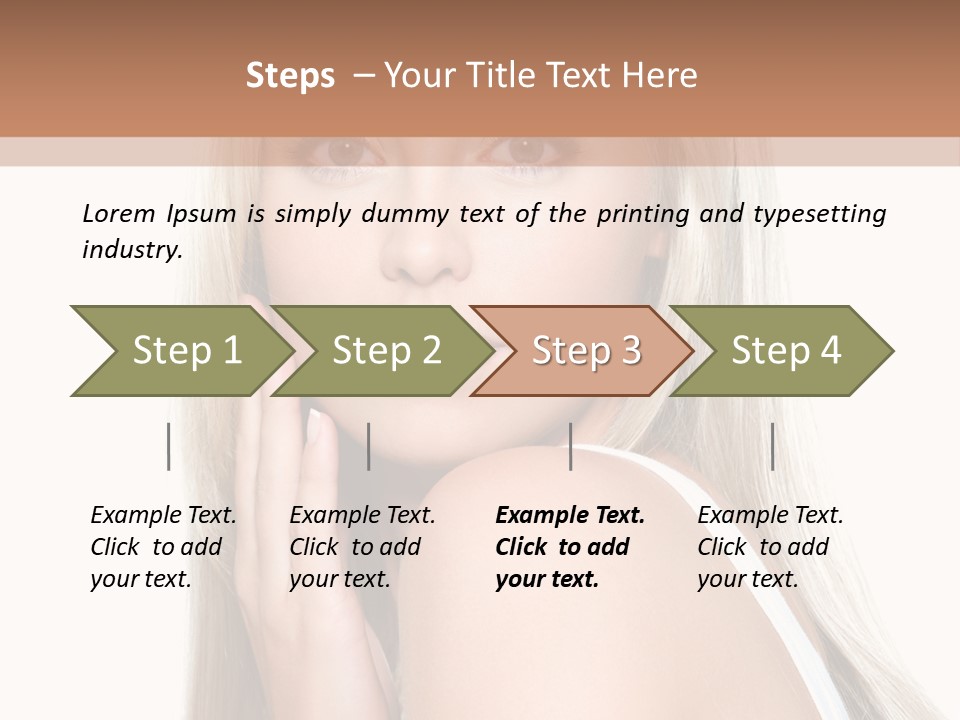 Steps – Your Title Text Here

Lorem Ipsum is simply dummy text of the printing and typesetting industry.

Step 1

Step 2

Step 3

Step 4

Example Text. Click to add your text.

Example Text. Click to add your text.

Example Text. Click to add your text.

Example Text. Click to add your text.